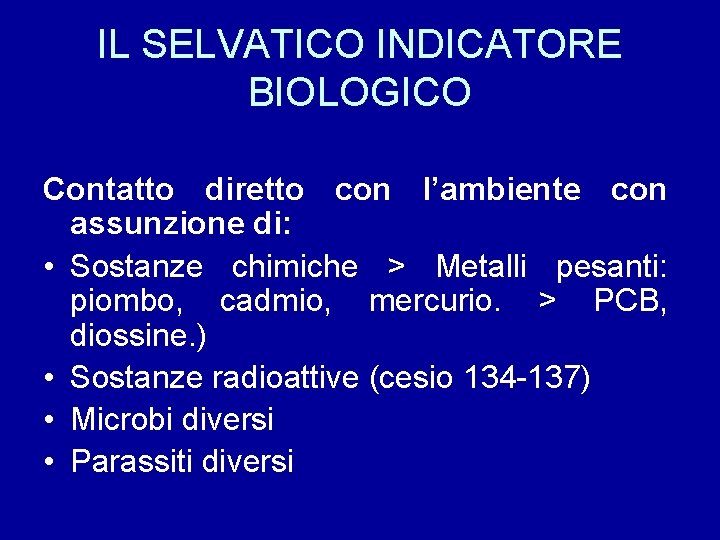 IL SELVATICO INDICATORE BIOLOGICO

Contatto diretto con l’ambiente con assunzione di:

• Sostanze chimiche > Metalli pesanti: piombo, cadmio, mercurio. > PCB, diossine.)
• Sostanze radioattive (cesio 134-137)
• Microbi diversi
• Parassiti diversi